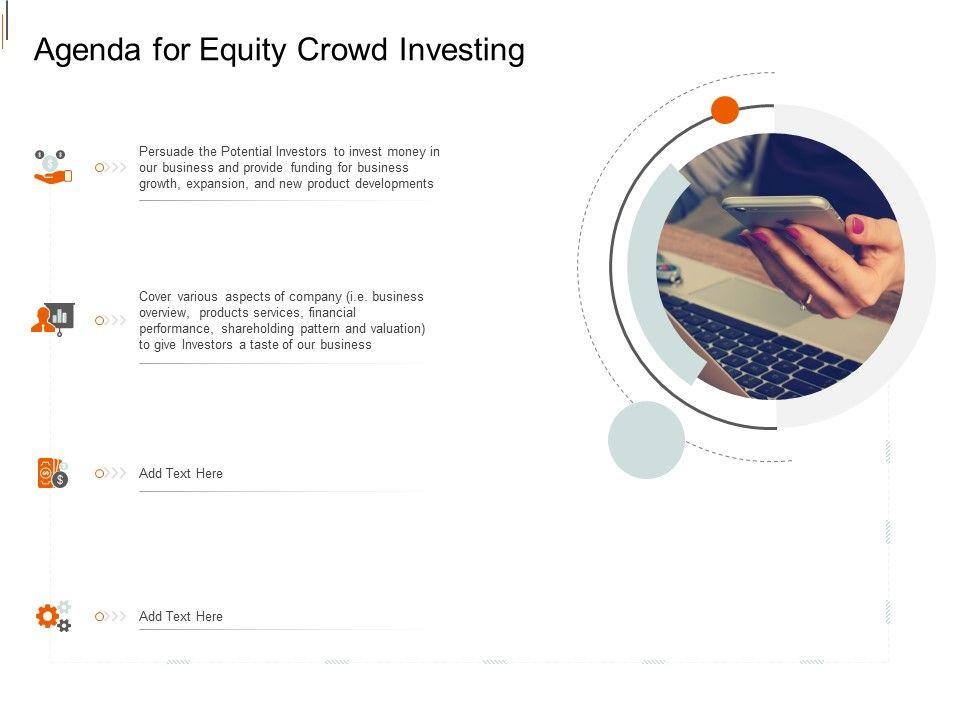 Agenda for Equity Crowd Investing

Persuade the Potential Investors to invest money in our business and provide funding for business growth, expansion, and new product developments

Cover various aspects of company (i.e. business overview, products services, financial performance, shareholding pattern and valuation) to give Investors a taste of our business

Add Text Here

Add Text Here